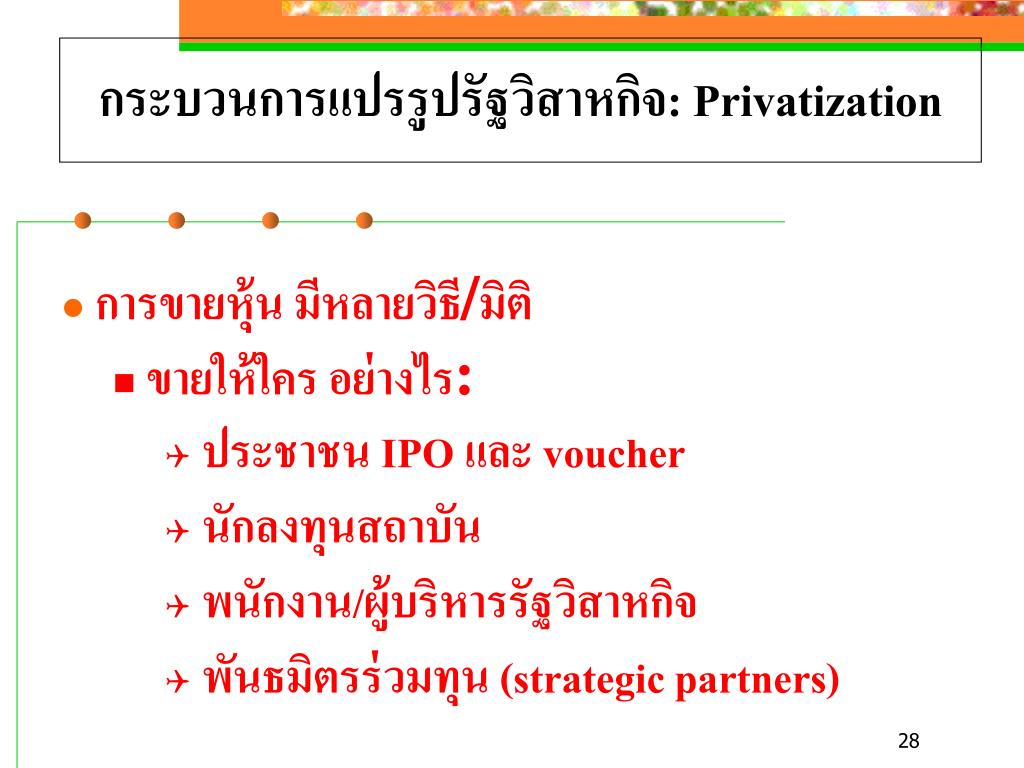 กระบวนการแปรรูปรัฐวิสาหกิจ: Privatization

การขายหุ้น มีหลายวิธี/มิติ

ขายให้ใคร อย่างไร:

ประชาชน IPO และ voucher

นักลงทุนสถาบัน

พนักงาน/ผู้บริหารรัฐวิสาหกิจ

พันธมิตรร่วมทุน (strategic partners)

28